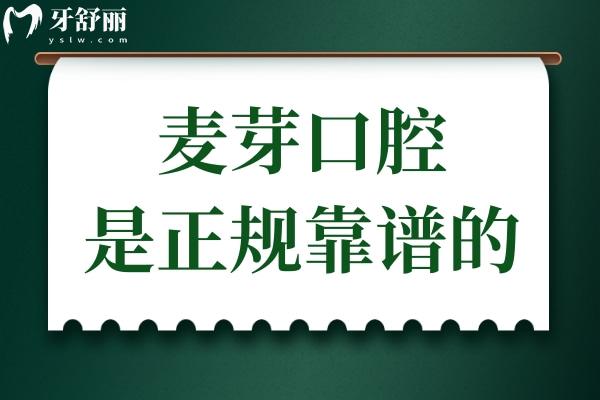 牙舒丽
yslw.com

麦芽口腔
是正规靠谱的